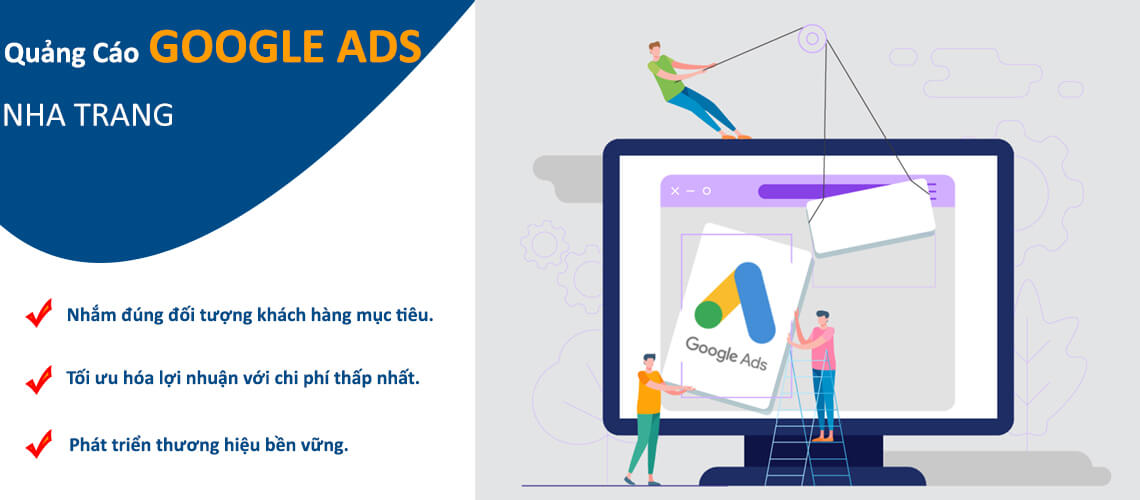 Quảng Cáo GOOGLE ADS
NHA TRANG

Nhắm đúng đối tượng khách hàng mục tiêu.

Tối ưu hóa lợi nhuận với chi phí thấp nhất.

Phát triển thương hiệu bền vững.

Google Ads